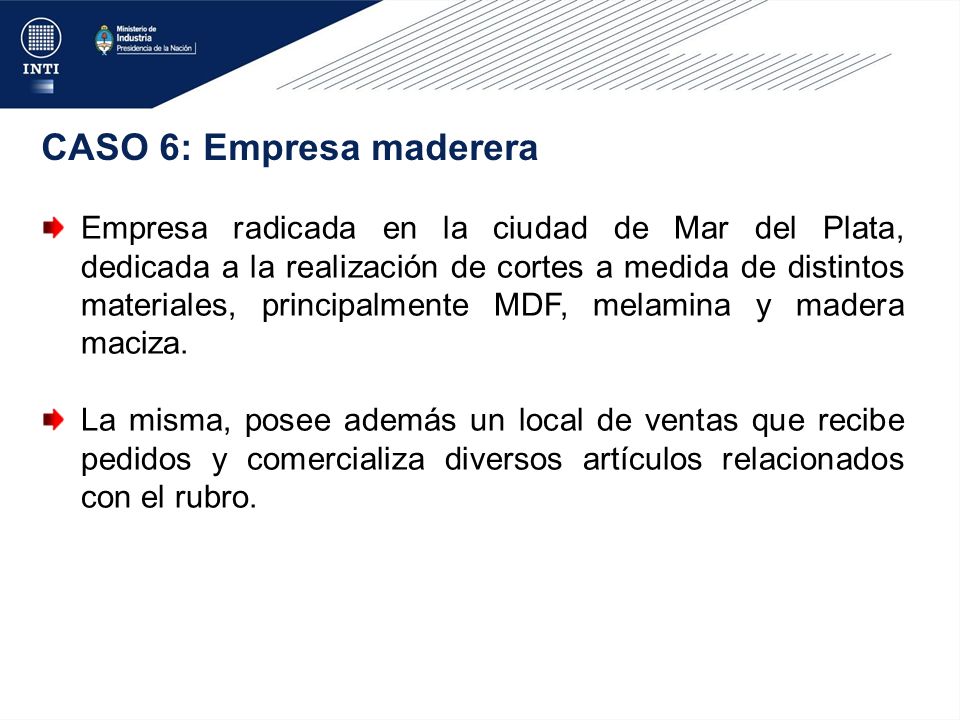 INTI

Ministerio de Industria
Presidencia de la Nación

CASO 6: Empresa maderera

Empresa radicada en la ciudad de Mar del Plata, dedicada a la realización de cortes a medida de distintos materiales, principalmente MDF, melamina y madera maciza.

La misma, posee además un local de ventas que recibe pedidos y comercializa diversos artículos relacionados con el rubro.